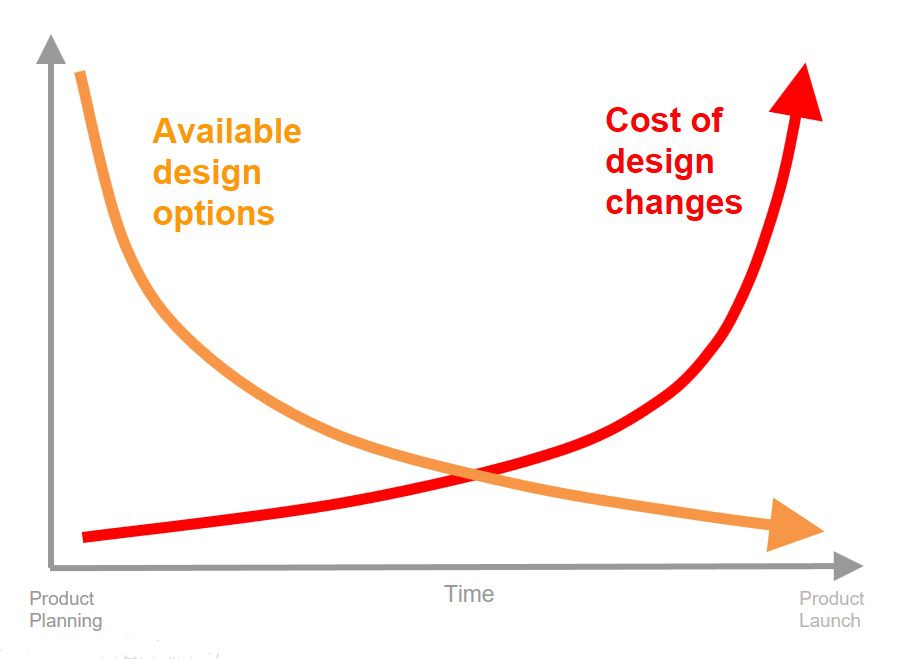 Available design options

Cost of design changes

Product Planning

Time

Product Launch